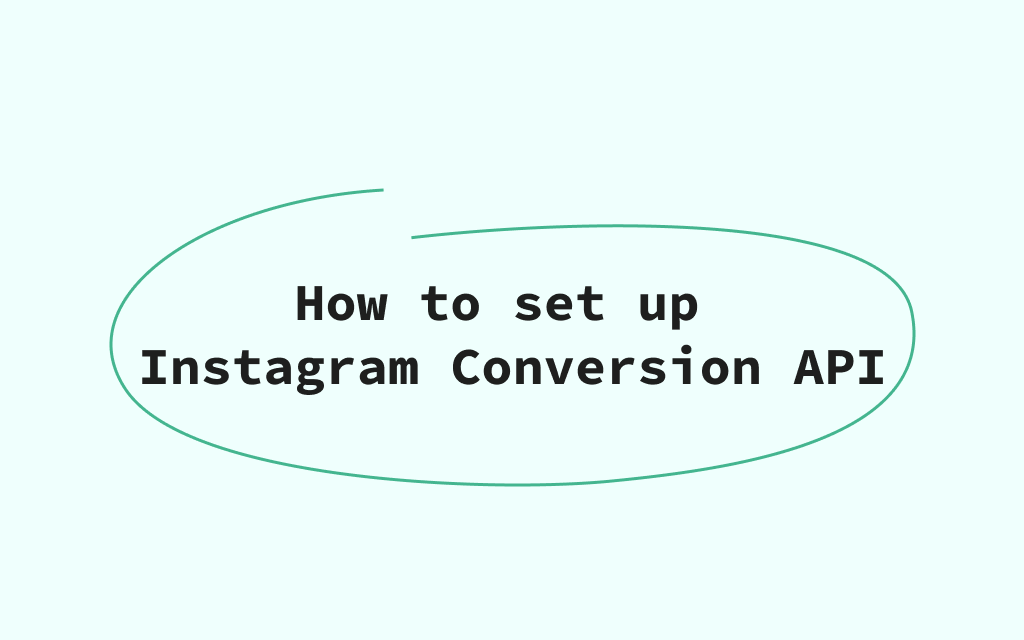 How to set up
Instagram Conversion API